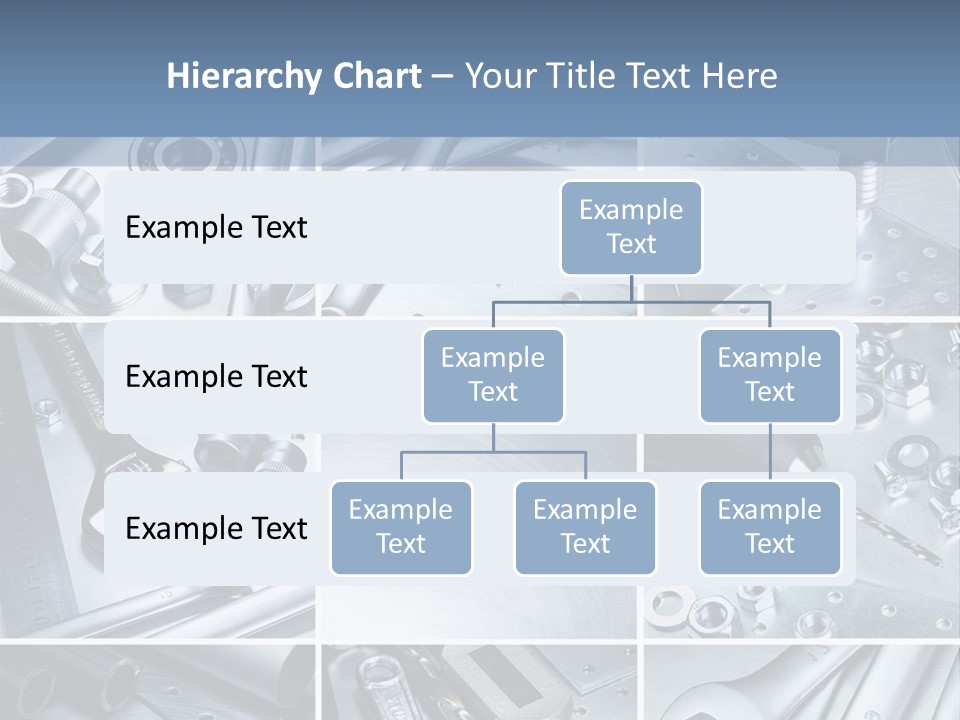 Hierarchy Chart – Your Title Text Here

Example Text

Example Text

Example Text

Example Text

Example Text

Example Text

Example Text

Example Text

Example Text